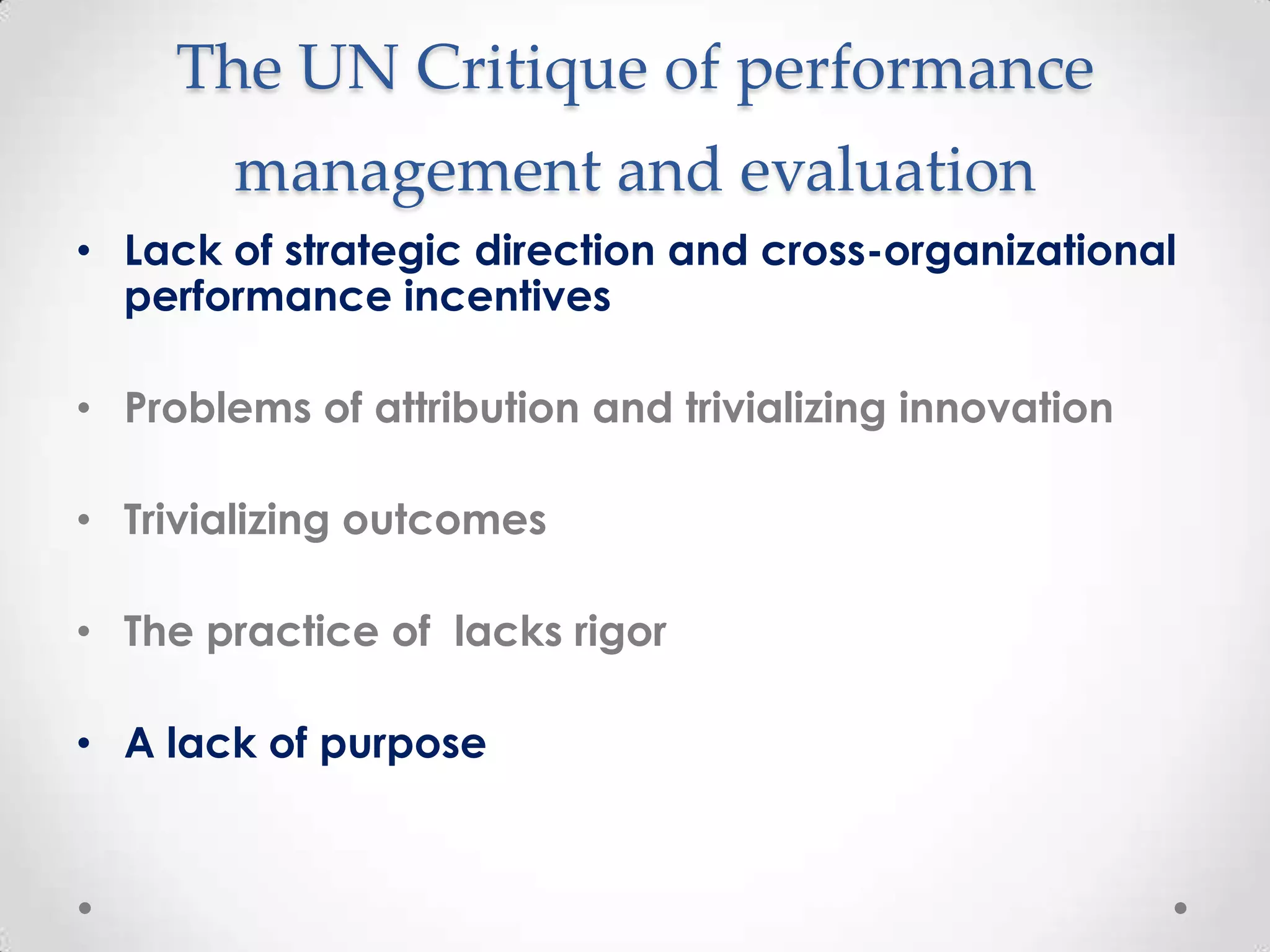 The UN Critique of performance management and evaluation

• Lack of strategic direction and cross-organizational performance incentives

• Problems of attribution and trivializing innovation

• Trivializing outcomes

• The practice of  lacks rigor

• A lack of purpose